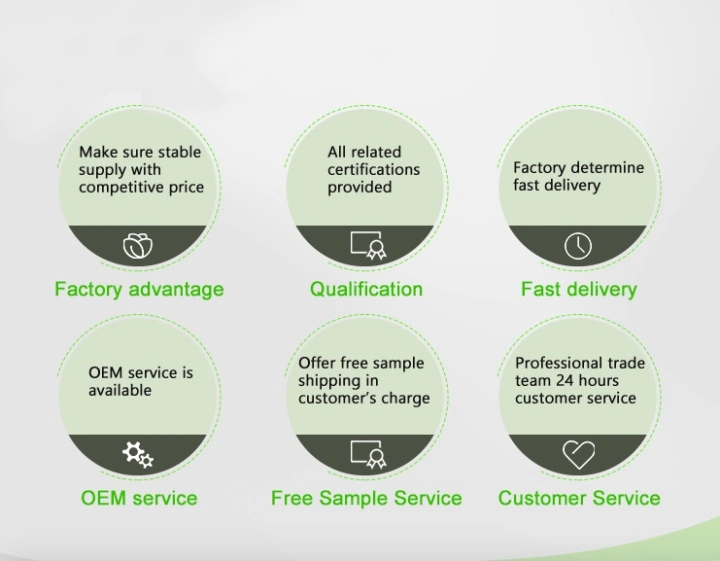 Make sure stable supply with competitive price

Factory advantage

All related certifications provided

Qualification

Factory determine fast delivery

Fast delivery

OEM service is available

OEM service

Offer free sample shipping in customer's charge

Free Sample Service

Professional trade team 24 hours customer service

Customer Service